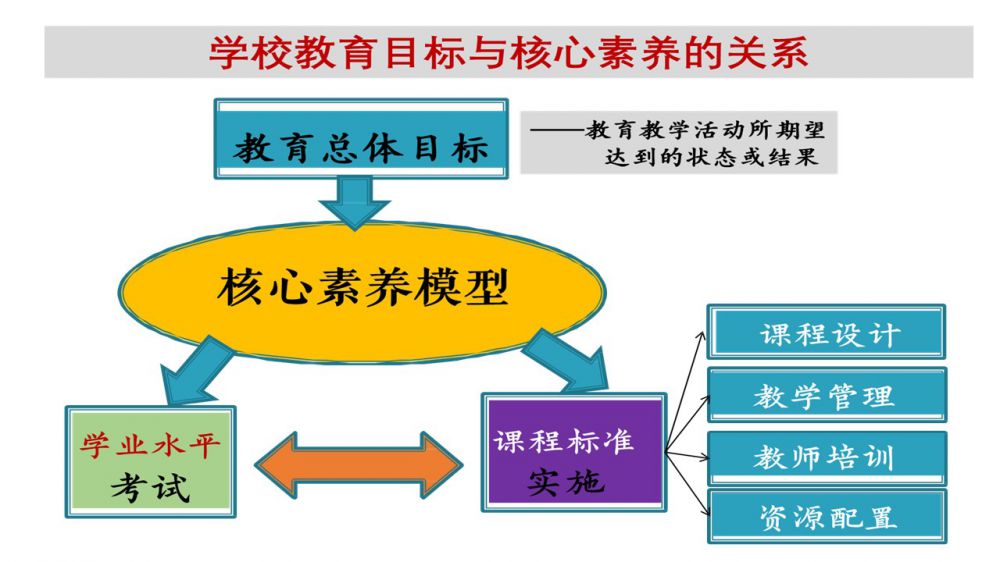 学校教育目标与核心素养的关系

教育总体目标

——教育教学活动所期望达到的状态或结果

核心素养模型

学业水平考试

课程标准实施

课程设计

教学管理

教师培训

资源配置